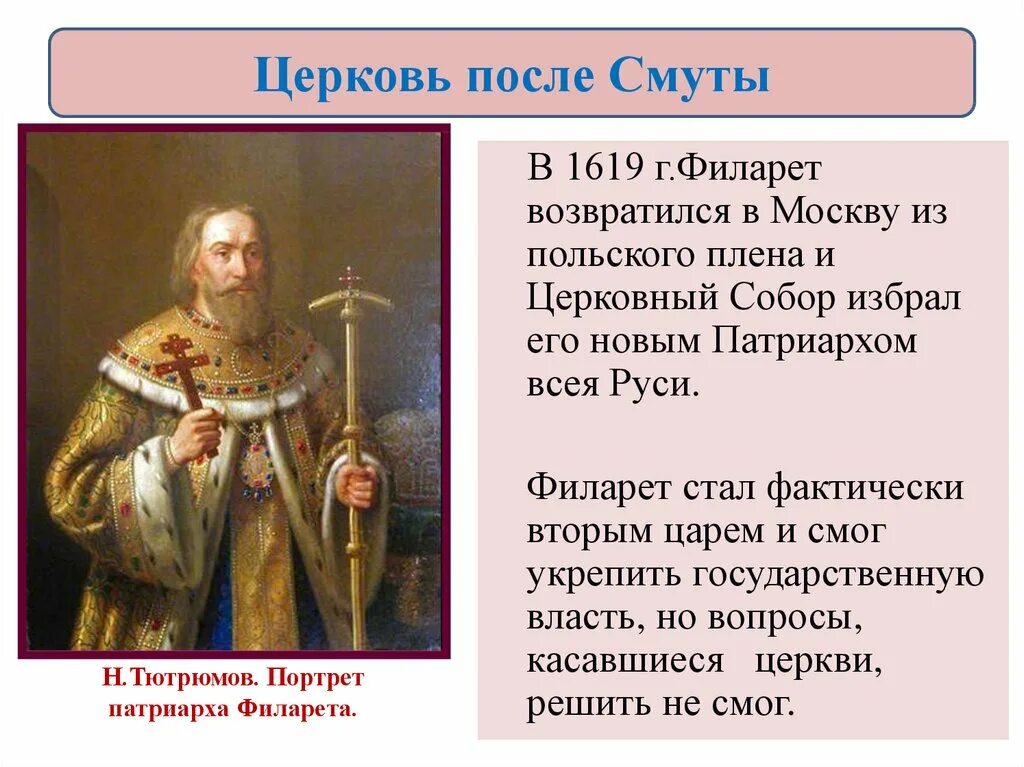 Церковь после Смуты

Н.Тютрюмов. Портрет патриарха Филарета.

В 1619 г.Филарет возвратился в Москву из польского плена и Церковный Собор избрал его новым Патриархом всея Руси.

Филарет стал фактически вторым царем и смог укрепить государственную власть, но вопросы, касавшиеся церкви, решить не смог.